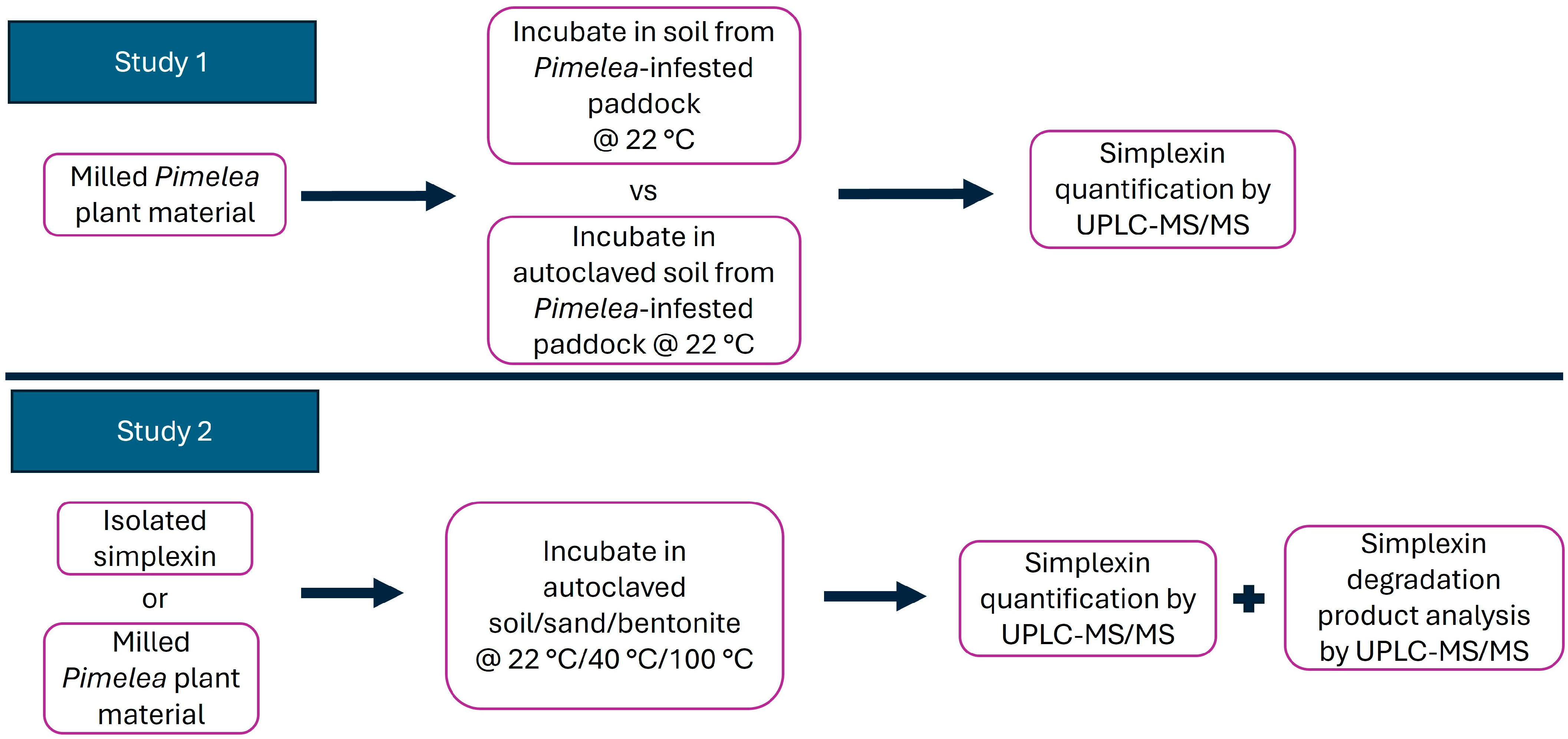 Study 1

Milled Pimelea plant material

Incubate in soil from Pimelea-infested paddock @ 22 °C

vs

Incubate in autoclaved soil from Pimelea-infested paddock @ 22 °C

Simplexin quantification by UPLC-MS/MS

Study 2

Isolated simplexin

or

Milled Pimelea plant material

Incubate in autoclaved soil/sand/bentonite @ 22 °C/40 °C/100 °C

Simplexin quantification by UPLC-MS/MS

Simplexin degradation product analysis by UPLC-MS/MS